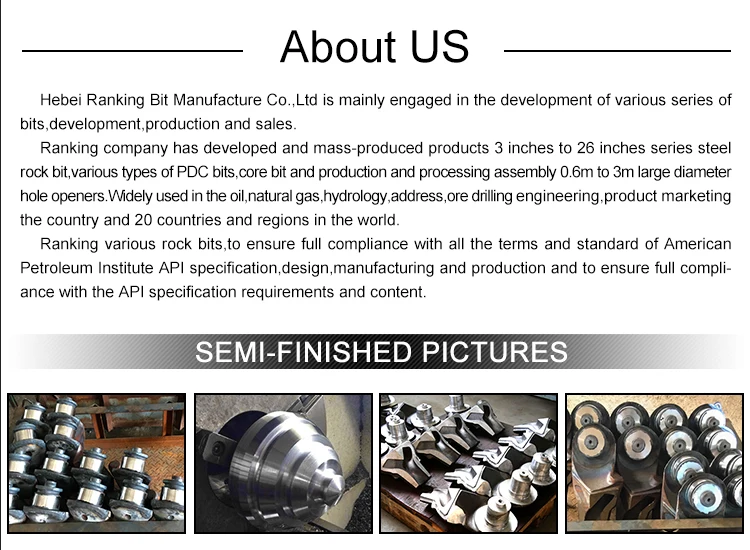 About US

Hebei Ranking Bit Manufacture Co.,Ltd is mainly engaged in the development of various series of bits,development,production and sales.

Ranking company has developed and mass-produced products 3 inches to 26 inches series steel rock bit,various types of PDC bits,core bit and production and processing assembly 0.6m to 3m large diameter hole openers.Widely used in the oil,natural gas,hydrology,address,ore drilling engineering,product marketing the country and 20 countries and regions in the world.

Ranking various rock bits,to ensure full compliance with all the terms and standard of American Petroleum Institute API specification,design,manufacturing and production and to ensure full compliance with the API specification requirements and content.

SEMI-FINISHED PICTURES